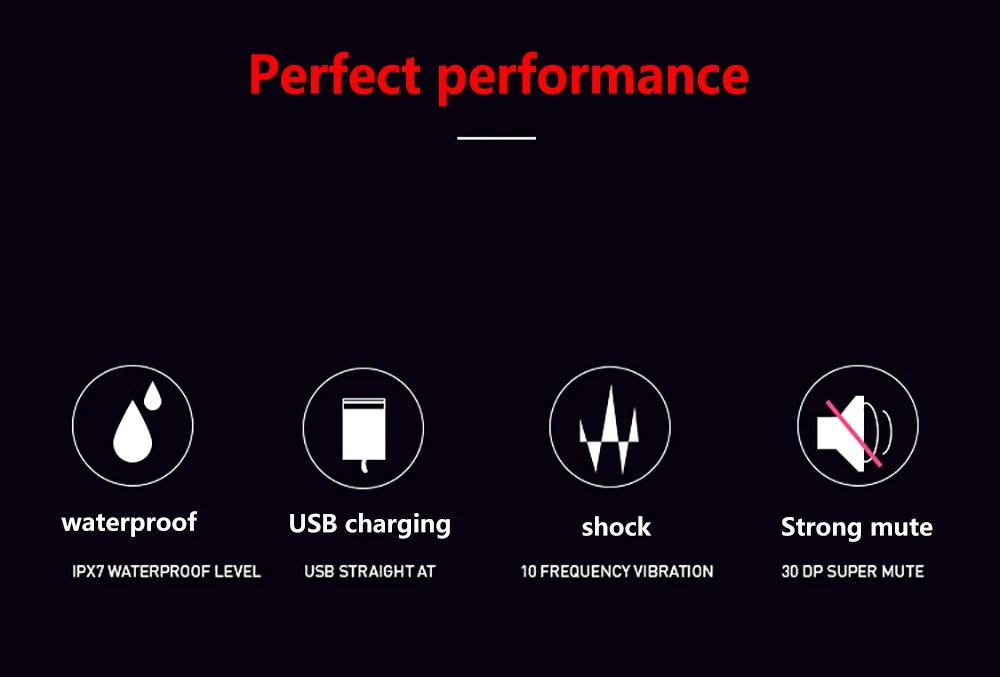 Perfect performance

waterproof

IPX7 WATERPROOF LEVEL

USB charging

USB STRAIGHT AT

shock

10 FREQUENCY VIBRATION

Strong mute

30 DP SUPER MUTE